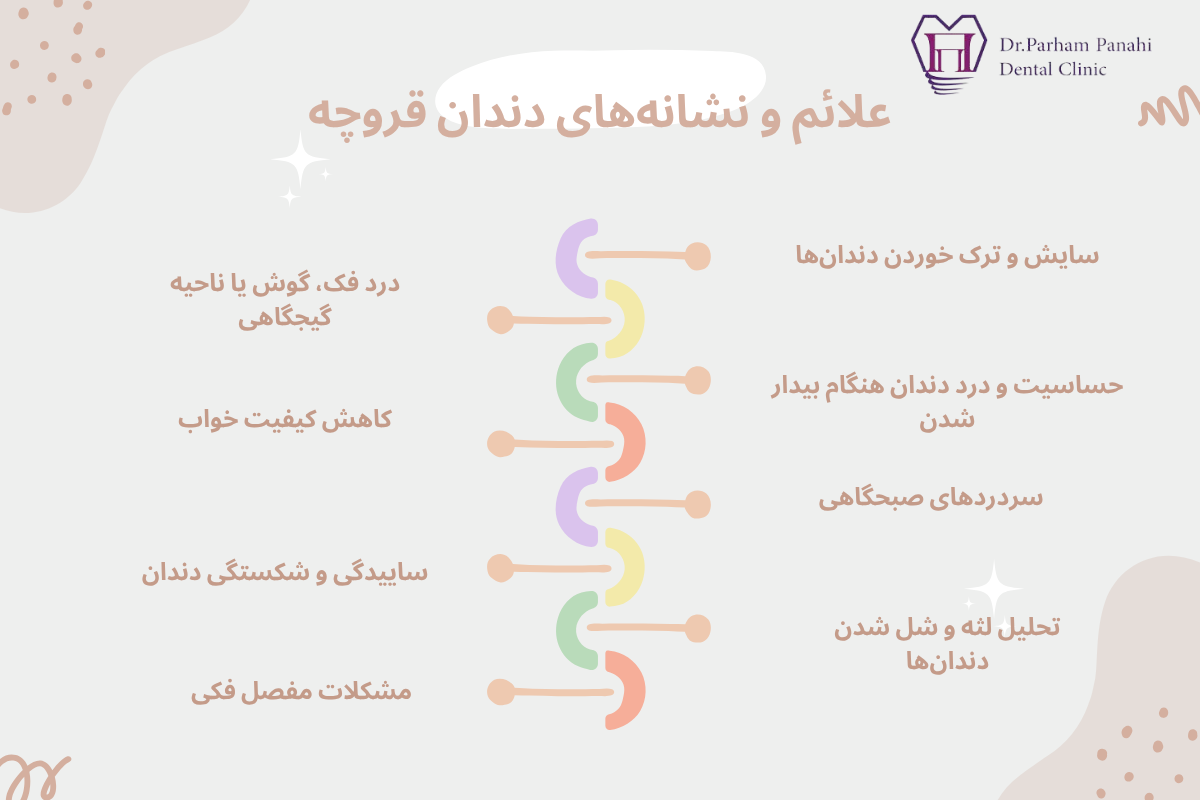 Dr.Parham Panahi
Dental Clinic

علائم و نشانه‌های دندان قروچه

سایش و ترک خوردن دندان‌ها

درد فک، گوش یا ناحیه گیجگاهی

حساسیت و درد دندان هنگام بیدار شدن

کاهش کیفیت خواب

سردردهای صبحگاهی

ساییدگی و شکستگی دندان

تحلیل لثه و شل شدن دندان‌ها

مشکلات مفصل فکی